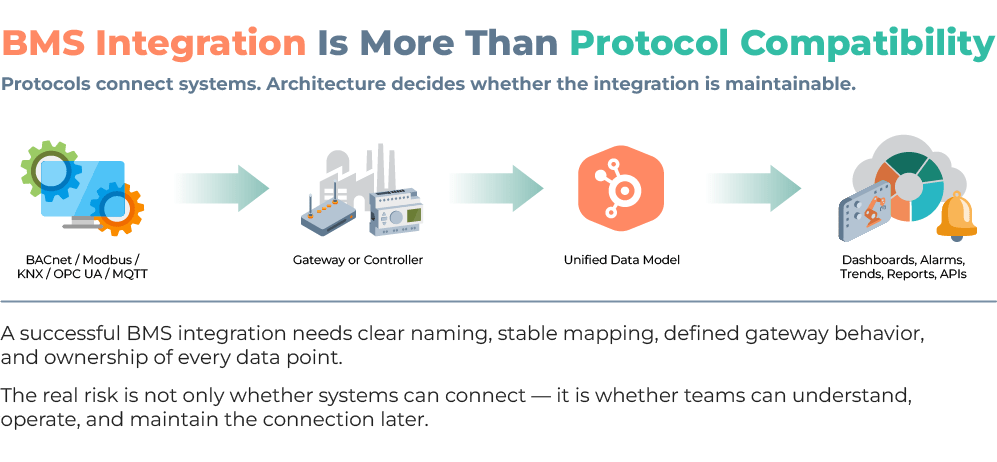 BMS Integration Is More Than Protocol Compatibility

Protocols connect systems. Architecture decides whether the integration is maintainable.

BACnet / Modbus / KNX / OPC UA / MQTT

Gateway or Controller

Unified Data Model

Dashboards, Alarms, Trends, Reports, APIs

A successful BMS integration needs clear naming, stable mapping, defined gateway behavior, and ownership of every data point.

The real risk is not only whether systems can connect — it is whether teams can understand, operate, and maintain the connection later.